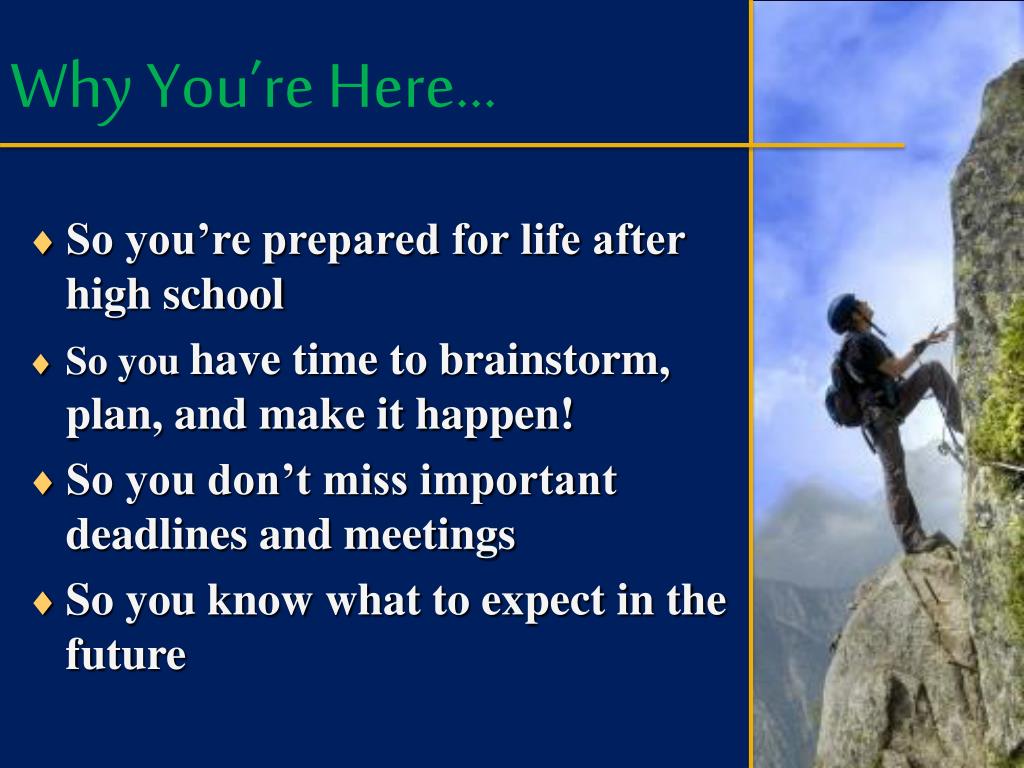 Why You're Here…

♦ So you're prepared for life after high school

♦ So you have time to brainstorm, plan, and make it happen!

♦ So you don't miss important deadlines and meetings

♦ So you know what to expect in the future